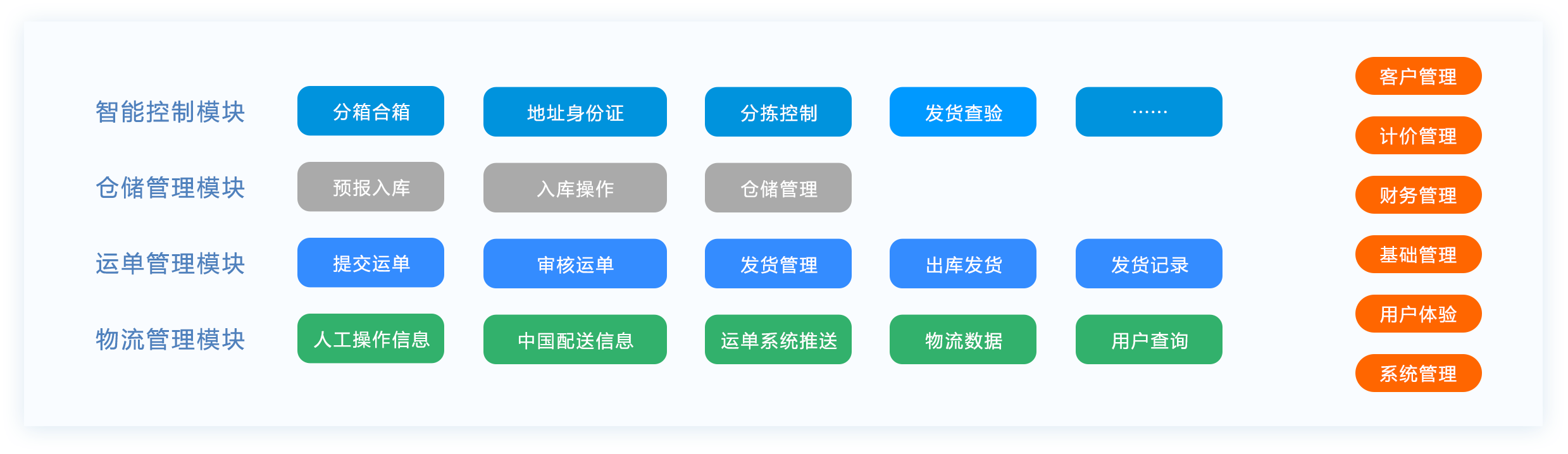 智能控制模块 分箱合箱 地址身份证 分拣控制 发货查验 ……

仓储管理模块 预报入库 入库操作 仓储管理

运单管理模块 提交运单 审核运单 发货管理 出库发货 发货记录

物流管理模块 人工操作信息 中国配送信息 运单系统推送 物流数据 用户查询

客户管理
计价管理
财务管理
基础管理
用户体验
系统管理